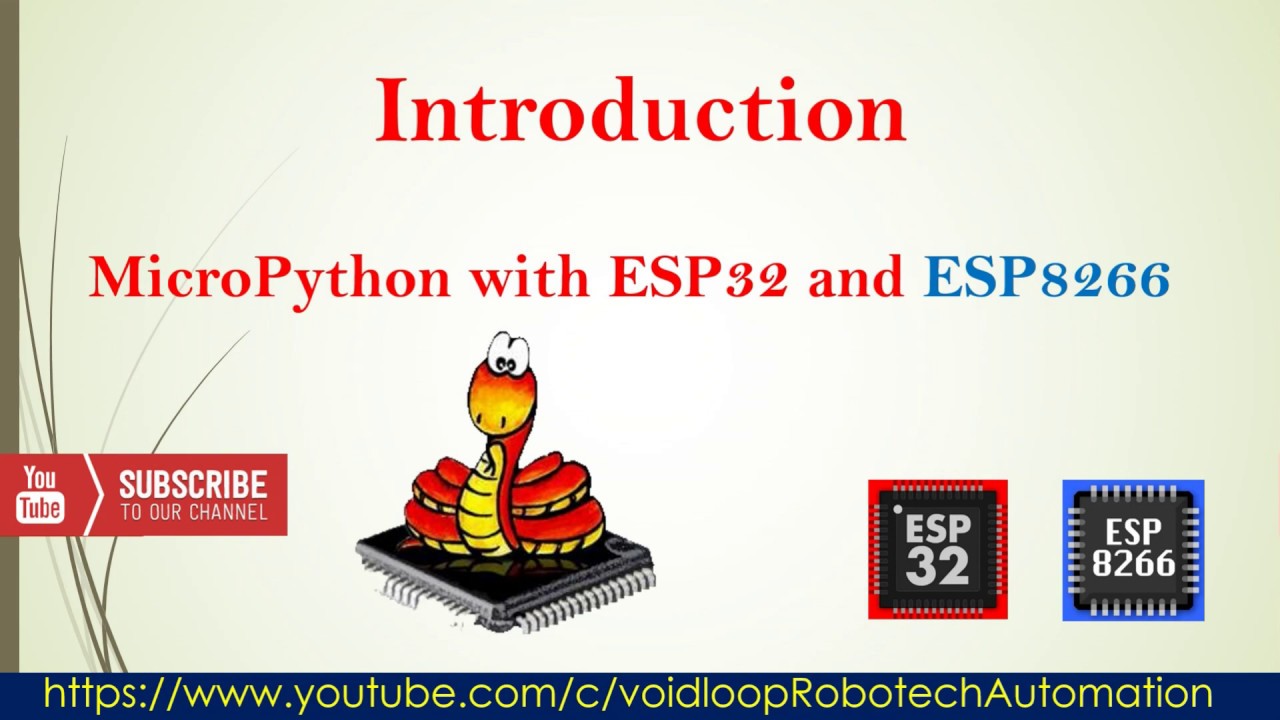 Introduction

MicroPython with ESP32 and ESP8266

You Tube SUBSCRIBE TO OUR CHANNEL

ESP 32

ESP 8266

https://www.youtube.com/c/voidloopRobotechAutomation